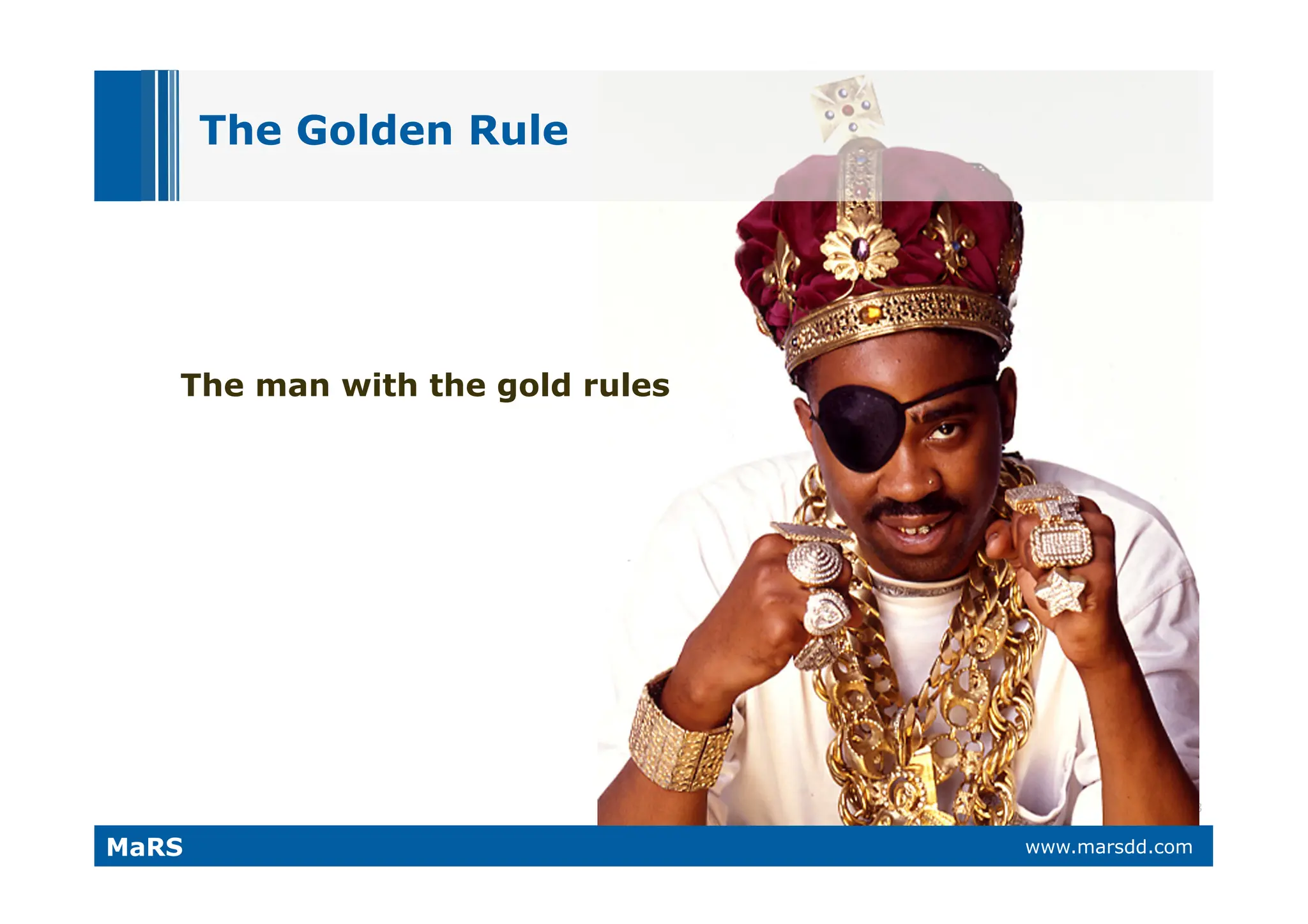 The Golden Rule

The man with the gold rules

MaRS

www.marsdd.com